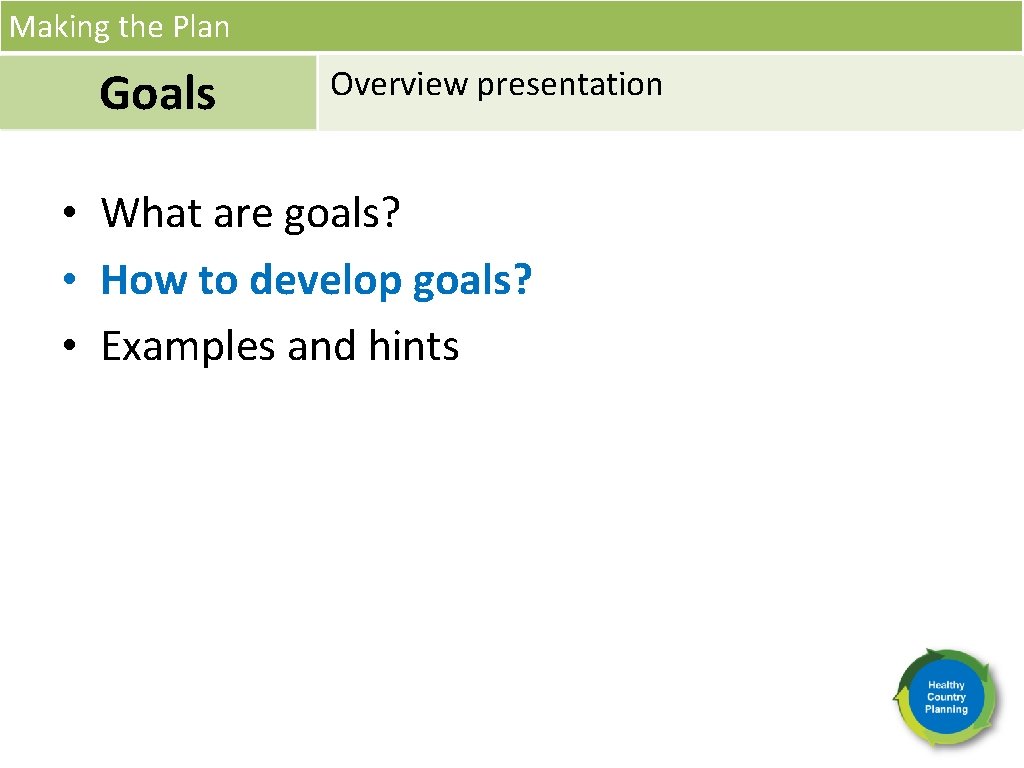 Making the Plan

Goals

Overview presentation

• What are goals?
• How to develop goals?
• Examples and hints

Healthy Country Planning